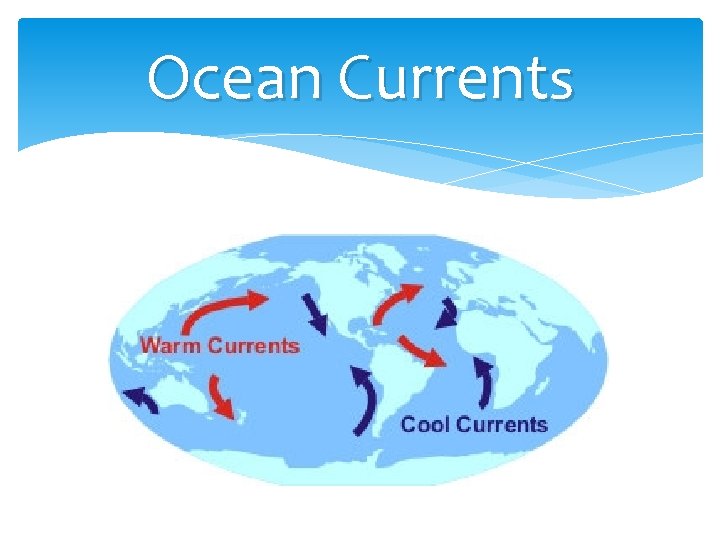 Ocean Currents

Warm Currents

Cool Currents